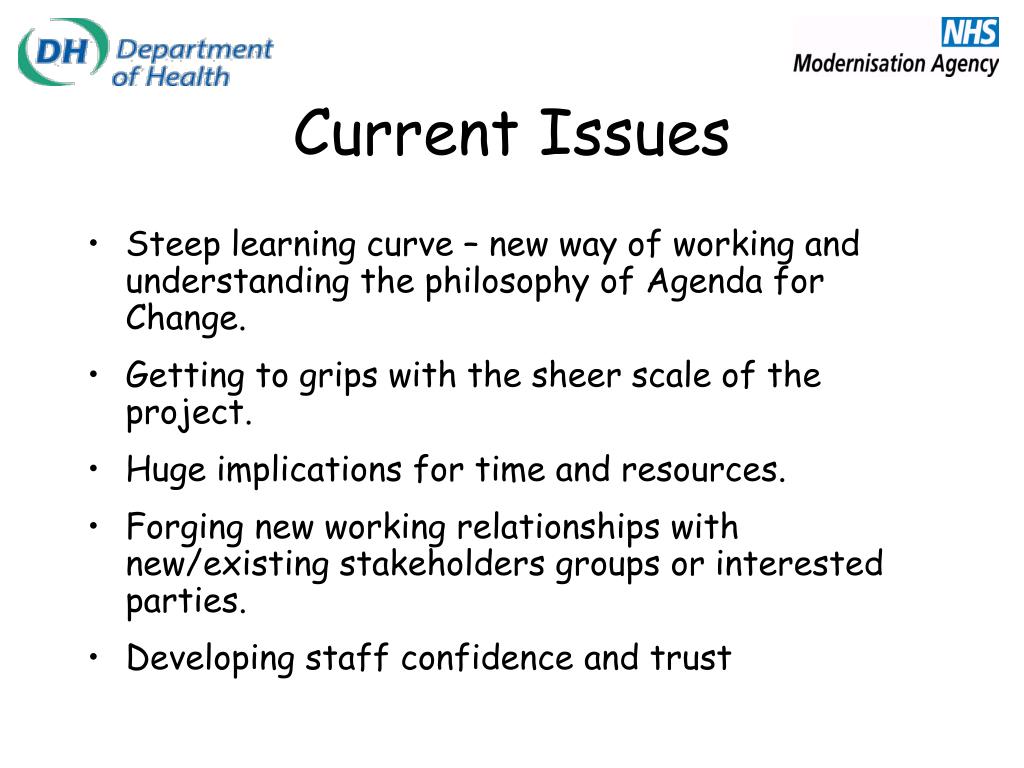 DH Department of Health

NHS Modernisation Agency

Current Issues

• Steep learning curve – new way of working and understanding the philosophy of Agenda for Change.

• Getting to grips with the sheer scale of the project.

• Huge implications for time and resources.

• Forging new working relationships with new/existing stakeholders groups or interested parties.

• Developing staff confidence and trust